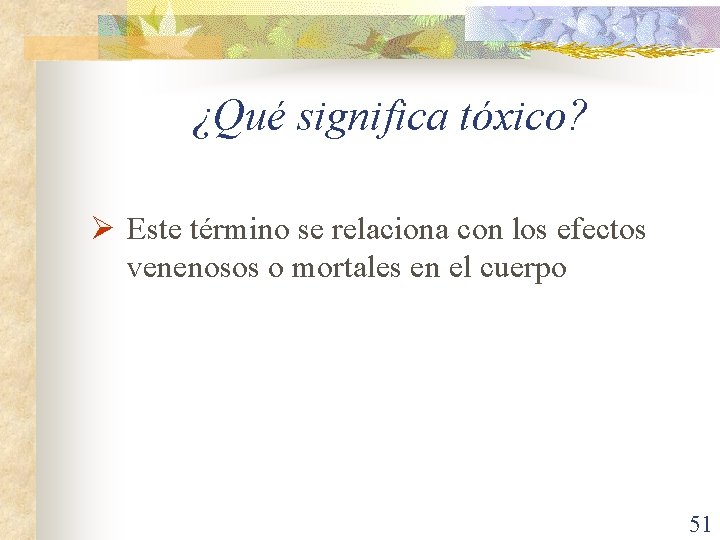 ¿Qué significa tóxico?

➢ Este término se relaciona con los efectos venenosos o mortales en el cuerpo

51